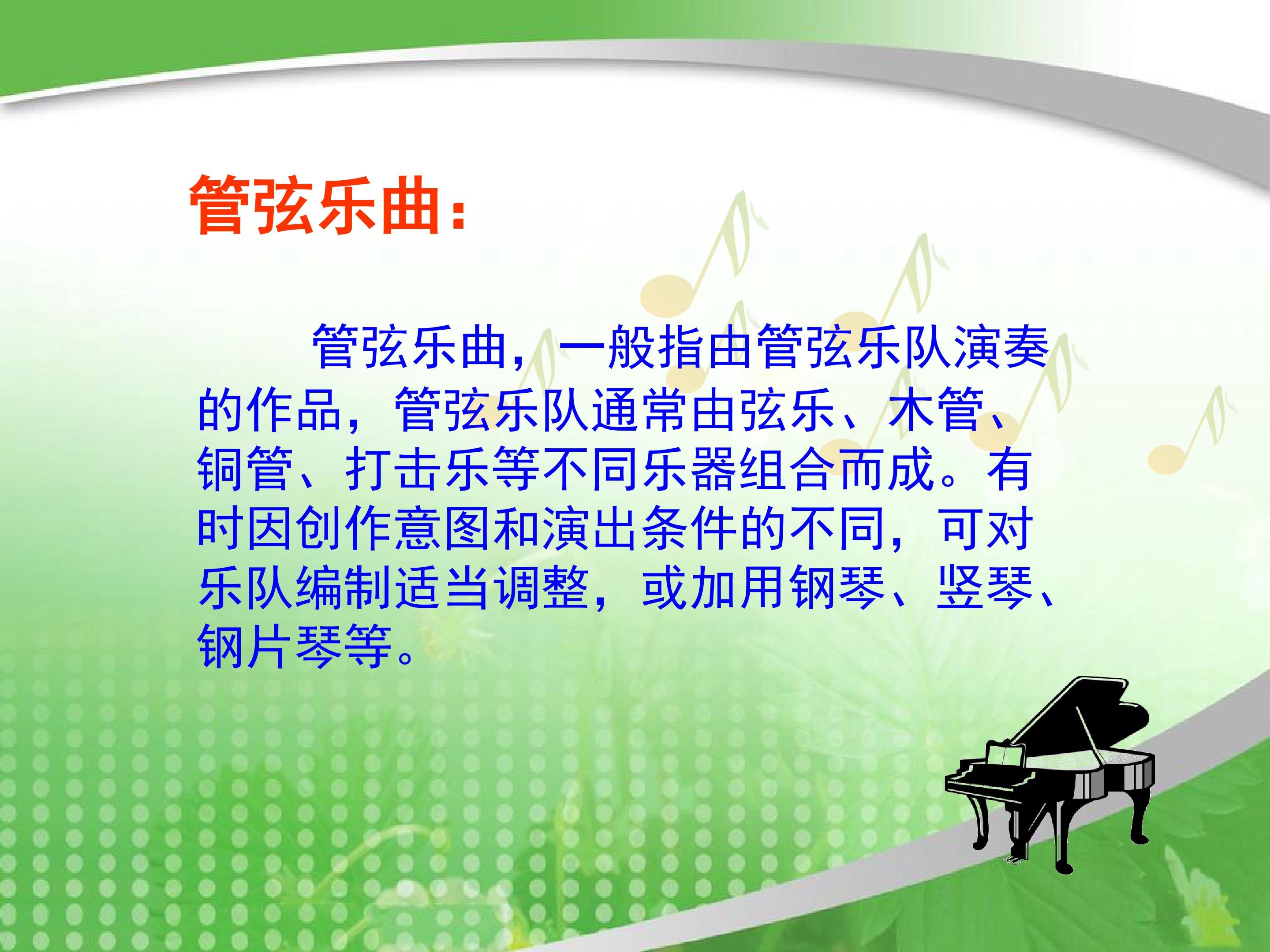 管弦乐曲：

管弦乐曲，一般指由管弦乐队演奏的作品，管弦乐队通常由弦乐、木管、铜管、打击乐等不同乐器组合而成。有时因创作意图和演出条件的不同，可对乐队编制适当调整，或加用钢琴、竖琴、钢片琴等。